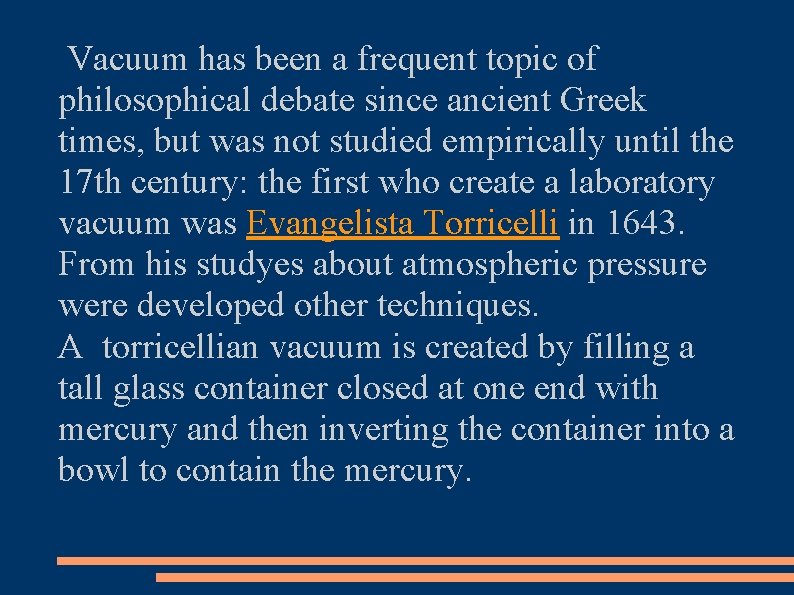 Vacuum has been a frequent topic of philosophical debate since ancient Greek times, but was not studied empirically until the 17th century: the first who create a laboratory vacuum was Evangelista Torricelli in 1643. From his studyes about atmospheric pressure were developed other techniques.
A torricellian vacuum is created by filling a tall glass container closed at one end with mercury and then inverting the container into a bowl to contain the mercury.